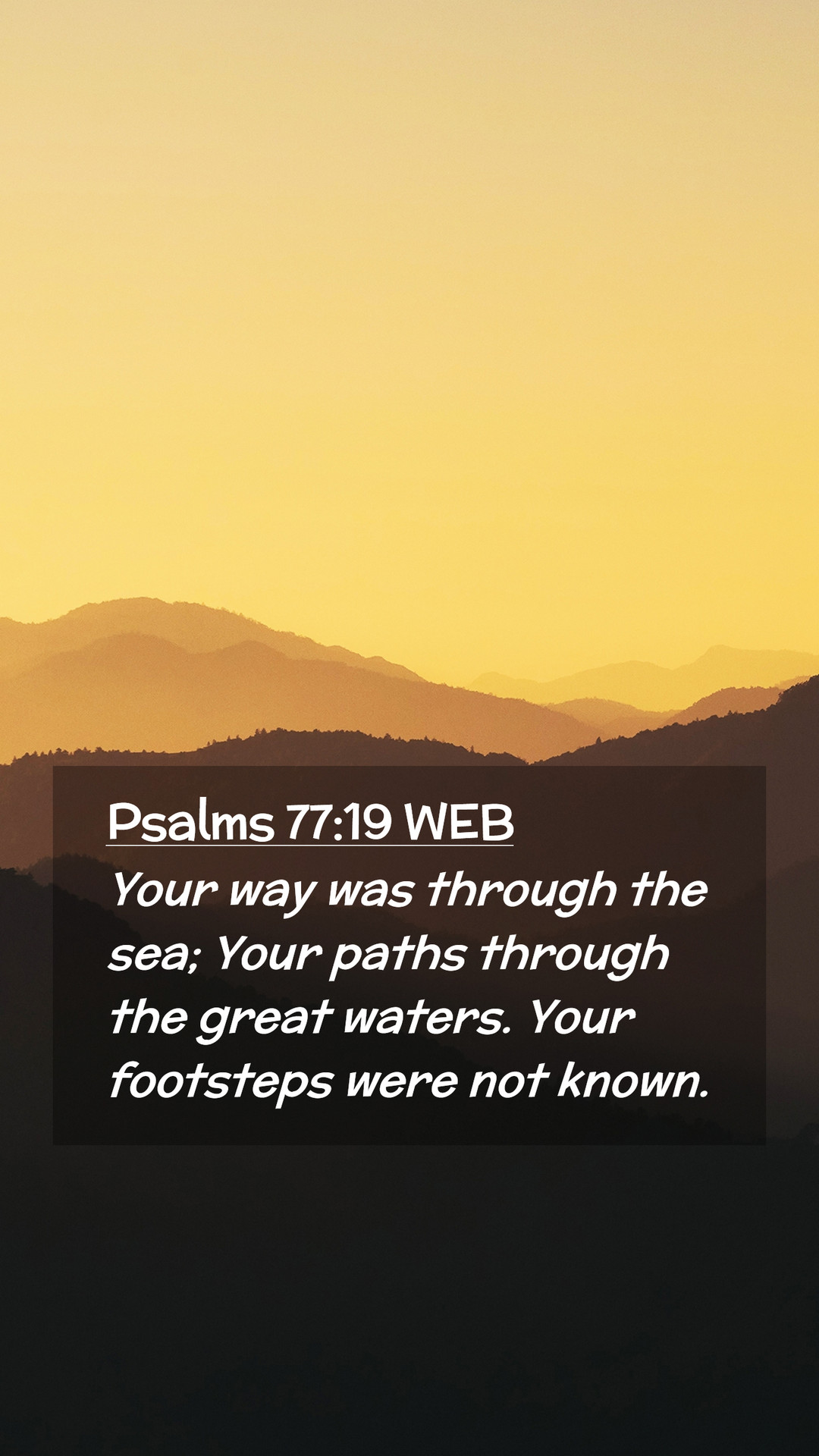 Psalms 77:19 WEB
Your way was through the sea; Your paths through the great waters. Your footsteps were not known.